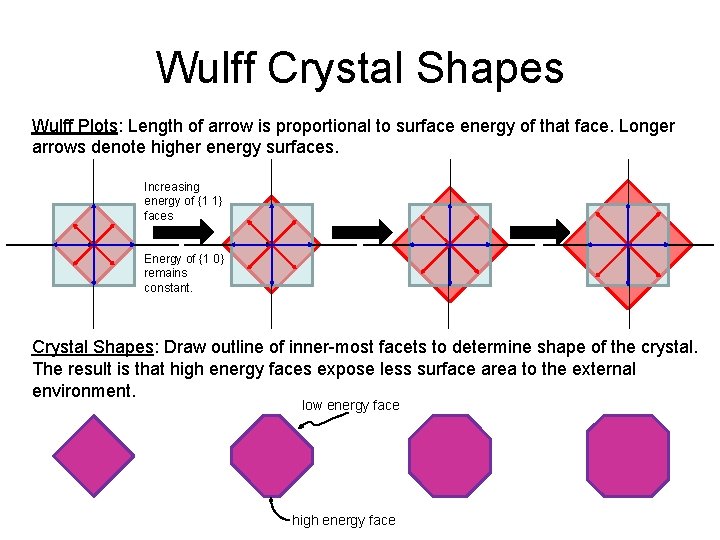 Wulff Crystal Shapes

Wulff Plots: Length of arrow is proportional to surface energy of that face. Longer arrows denote higher energy surfaces.

Increasing energy of {1 1} faces

Energy of {1 0} remains constant.

Crystal Shapes: Draw outline of inner-most facets to determine shape of the crystal. The result is that high energy faces expose less surface area to the external environment.

low energy face

high energy face